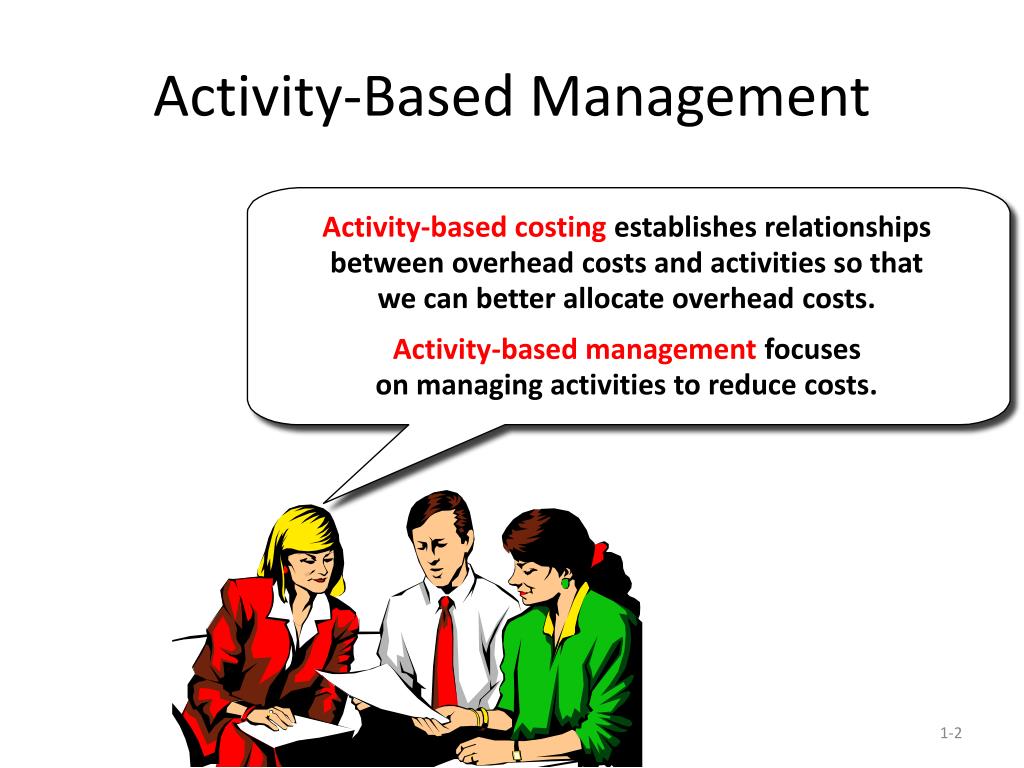 Activity-Based Management

Activity-based costing establishes relationships between overhead costs and activities so that we can better allocate overhead costs.

Activity-based management focuses on managing activities to reduce costs.

1-2